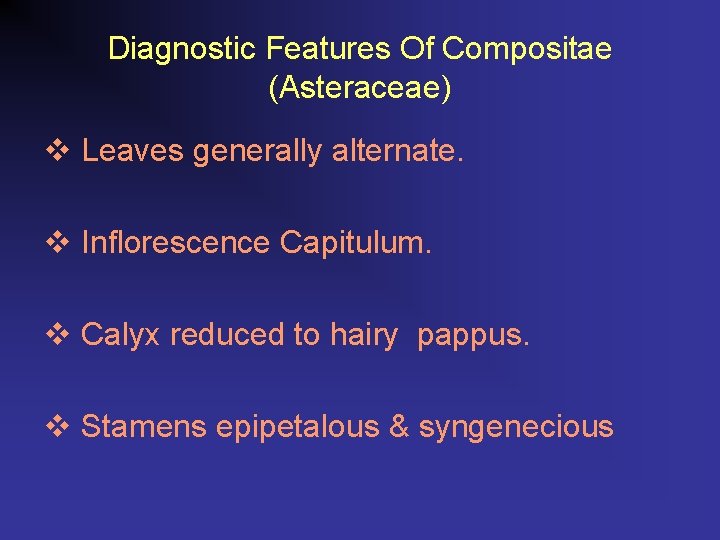 Diagnostic Features Of Compositae (Asteraceae)

❖ Leaves generally alternate.

❖ Inflorescence Capitulum.

❖ Calyx reduced to hairy pappus.

❖ Stamens epipetalous & syngenecious